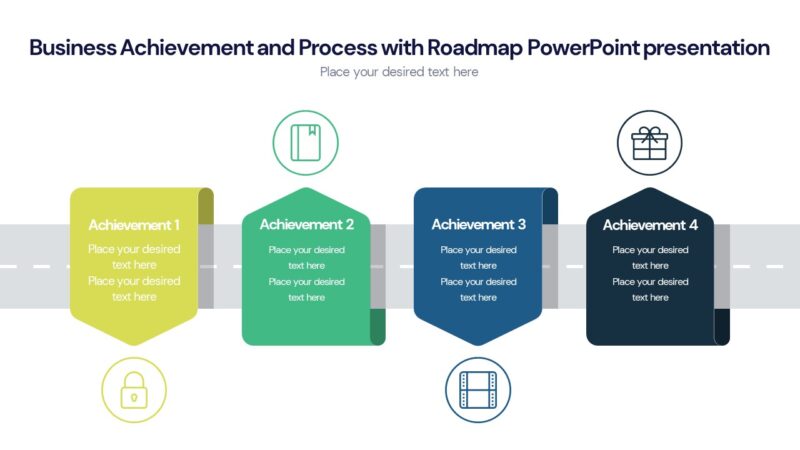 Business Achievement and Process with Roadmap PowerPoint presentation

Place your desired text here

Achievement 1

Place your desired text here Place your desired text here

Achievement 2

Place your desired text here Place your desired text here

Achievement 3

Place your desired text here Place your desired text here

Achievement 4

Place your desired text here Place your desired text here